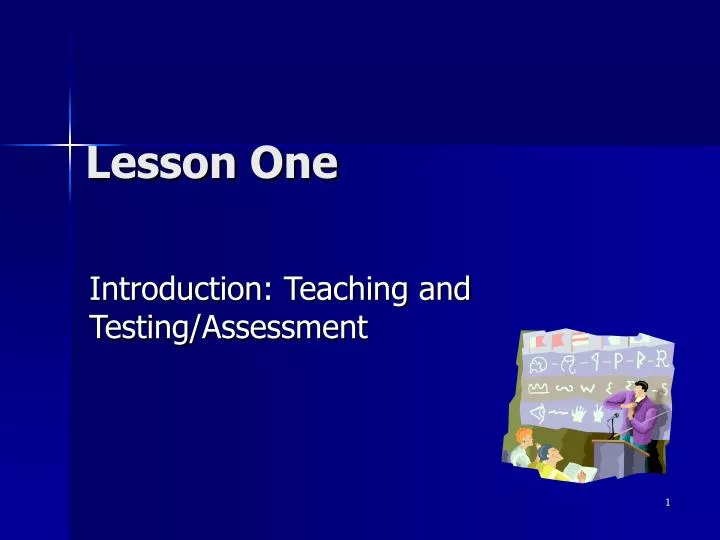 Lesson One

Introduction: Teaching and Testing/Assessment

1